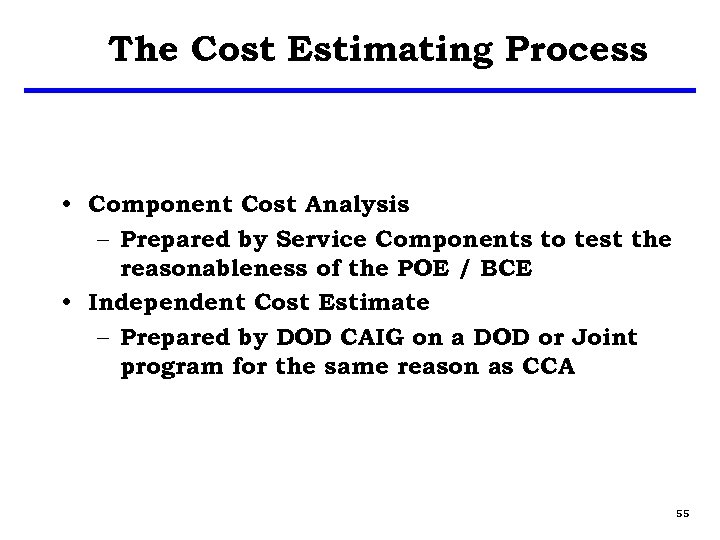 The Cost Estimating Process

• Component Cost Analysis
– Prepared by Service Components to test the reasonableness of the POE / BCE
• Independent Cost Estimate
– Prepared by DOD CAIG on a DOD or Joint program for the same reason as CCA

55